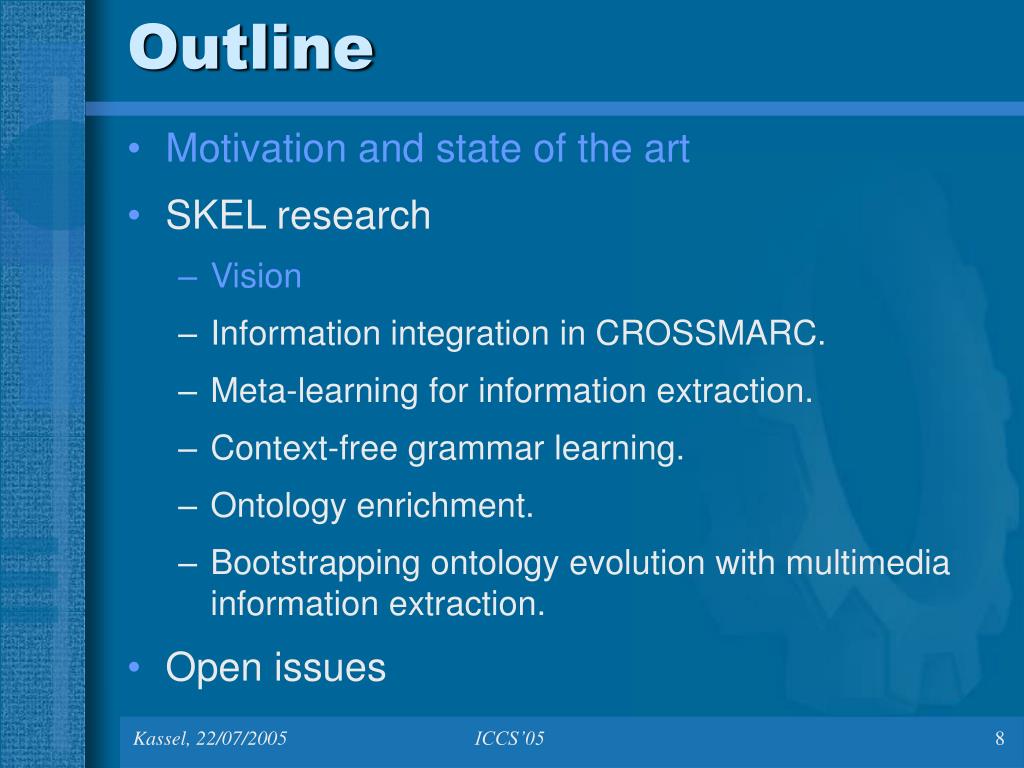 Outline

• Motivation and state of the art
• SKEL research
– Vision
– Information integration in CROSSMARC.
– Meta-learning for information extraction.
– Context-free grammar learning.
– Ontology enrichment.
– Bootstrapping ontology evolution with multimedia information extraction.
• Open issues

Kassel, 22/07/2005
ICCS'05
8